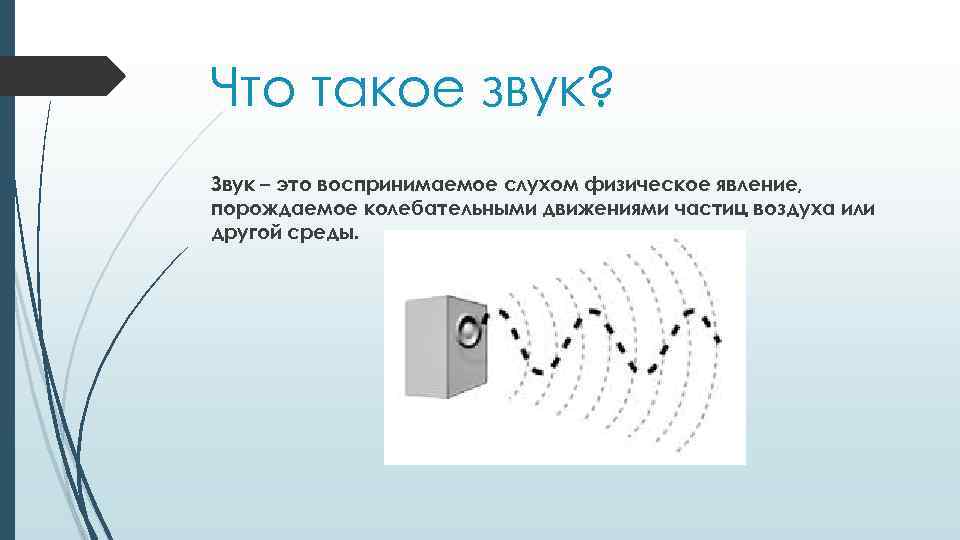 Что такое звук?

Звук – это воспринимаемое слухом физическое явление, порождаемое колебательными движениями частиц воздуха или другой среды.